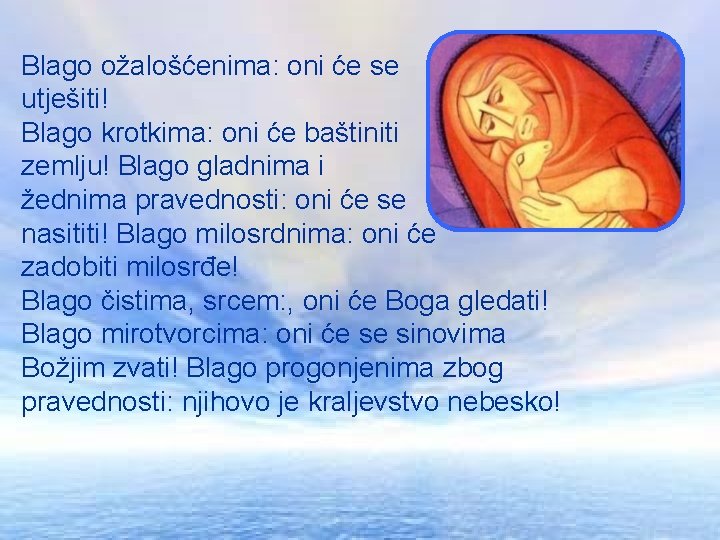 Blago ožalošćenima: oni će se utješiti!
Blago krotkima: oni će baštiniti zemlju! Blago gladnima i žednima pravednosti: oni će se nasititi! Blago milosrdnima: oni će zadobiti milosrđe!
Blago čistima, srcem:, oni će Boga gledati!
Blago mirotvorcima: oni će se sinovima Božjim zvati! Blago progonjenima zbog pravednosti: njihovo je kraljevstvo nebesko!